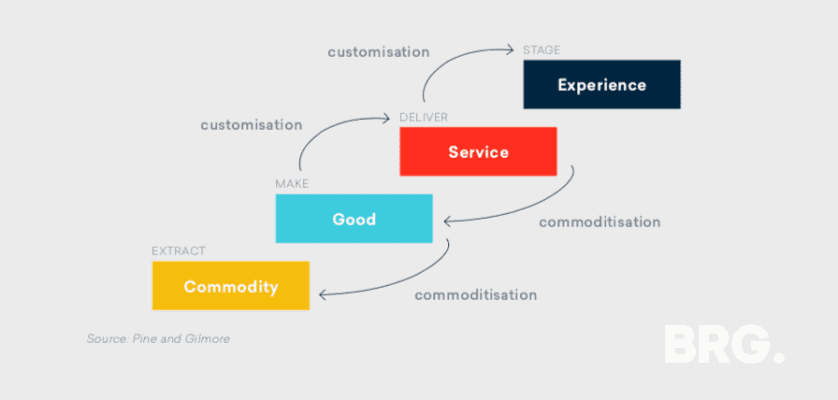 customisation

STAGE

Experience

customisation

DELIVER

Service

MAKE

Good

commoditisation

EXTRACT

Commodity

commoditisation

Source: Pine and Gilmore

BRG.